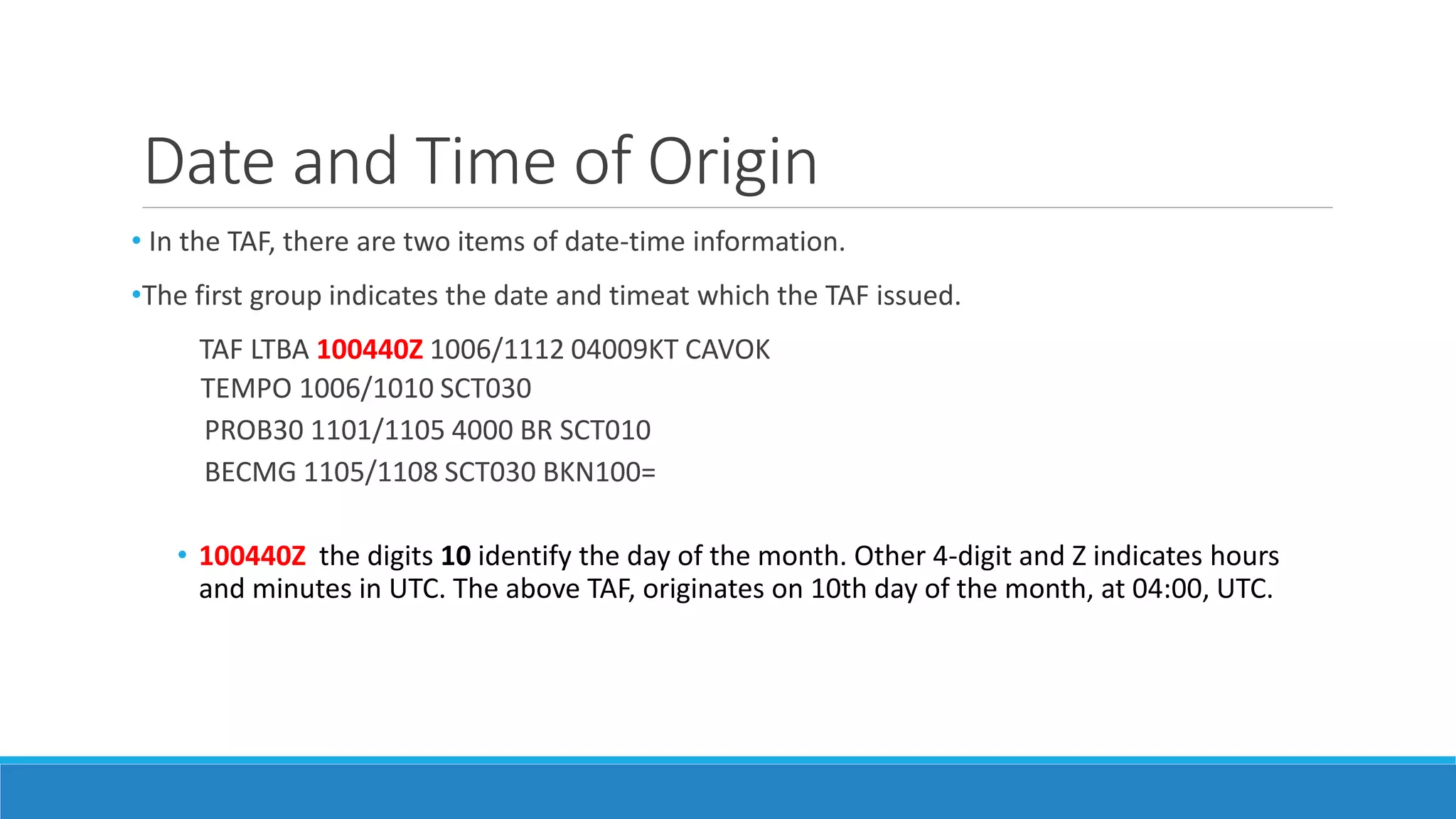 Date and Time of Origin

• In the TAF, there are two items of date-time information.

•The first group indicates the date and timeat which the TAF issued.

TAF LTBA 100440Z 1006/1112 04009KT CAVOK
TEMPO 1006/1010 SCT030
PROB30 1101/1105 4000 BR SCT010
BECMG 1105/1108 SCT030 BKN100=

• 100440Z the digits 10 identify the day of the month. Other 4-digit and Z indicates hours and minutes in UTC. The above TAF, originates on 10th day of the month, at 04:00, UTC.